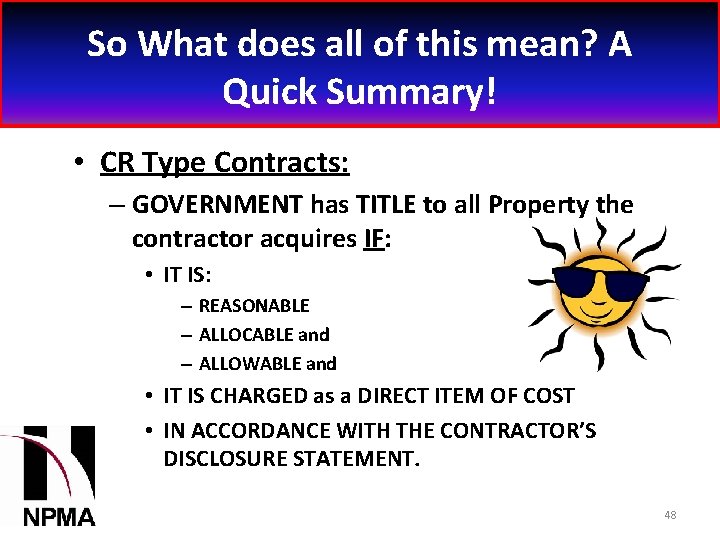 So What does all of this mean? A Quick Summary!

• CR Type Contracts:
– GOVERNMENT has TITLE to all Property the contractor acquires IF:
• IT IS:
– REASONABLE
– ALLOCABLE and
– ALLOWABLE and
• IT IS CHARGED as a DIRECT ITEM OF COST
• IN ACCORDANCE WITH THE CONTRACTOR'S DISCLOSURE STATEMENT.

NPMA

48